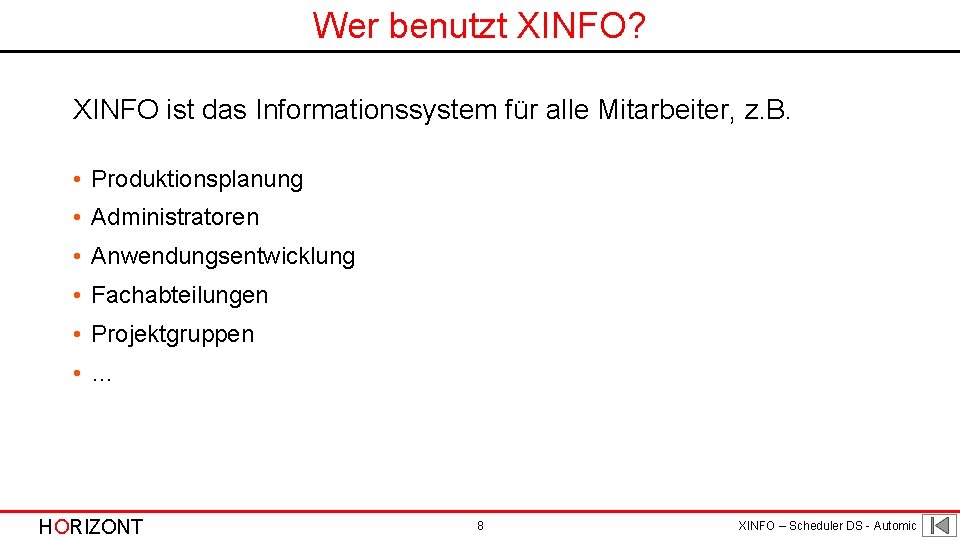 Wer benutzt XINFO?

XINFO ist das Informationssystem für alle Mitarbeiter, z.B.

• Produktionsplanung
• Administratoren
• Anwendungsentwicklung
• Fachabteilungen
• Projektgruppen
• ...

HORIZONT

8

XINFO – Scheduler DS - Automic